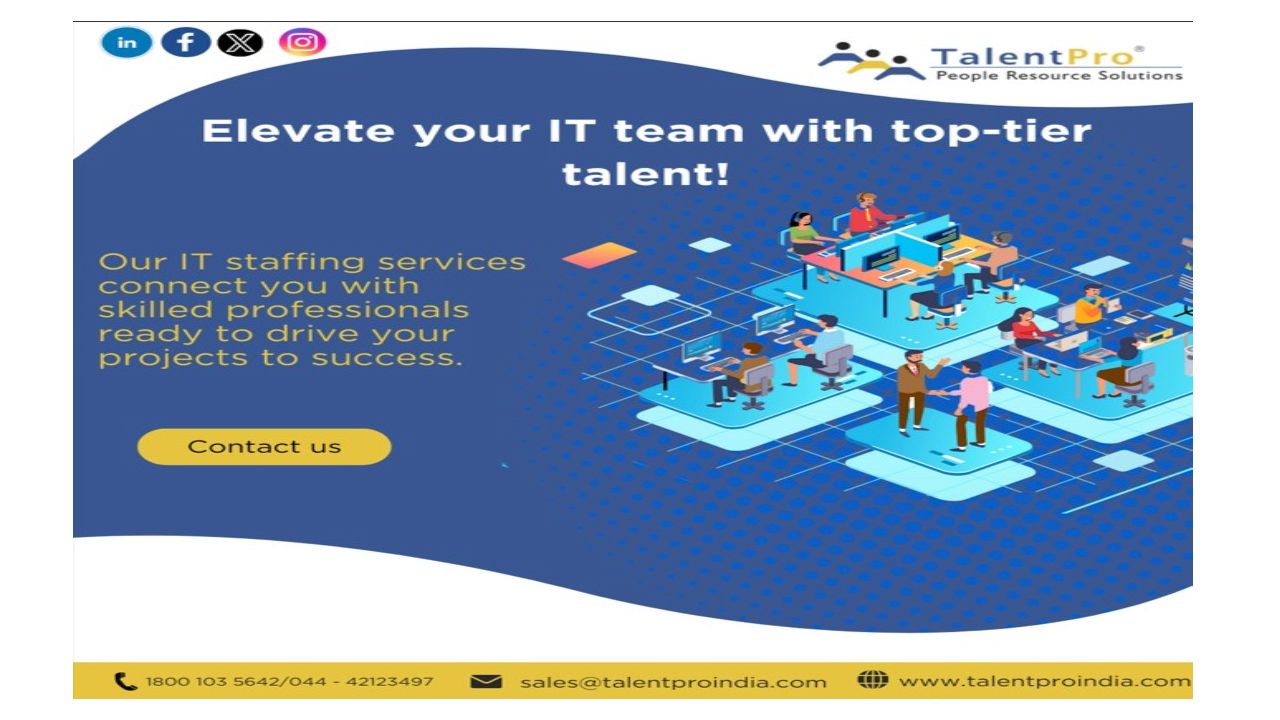 in f X

TalentPro®
People Resource Solutions

Elevate your IT team with top-tier talent!

Our IT staffing services connect you with skilled professionals ready to drive your projects to success.

Contact us

1800 103 5642/044 - 42123497 sales@talentproindia.com www.talentproindia.com